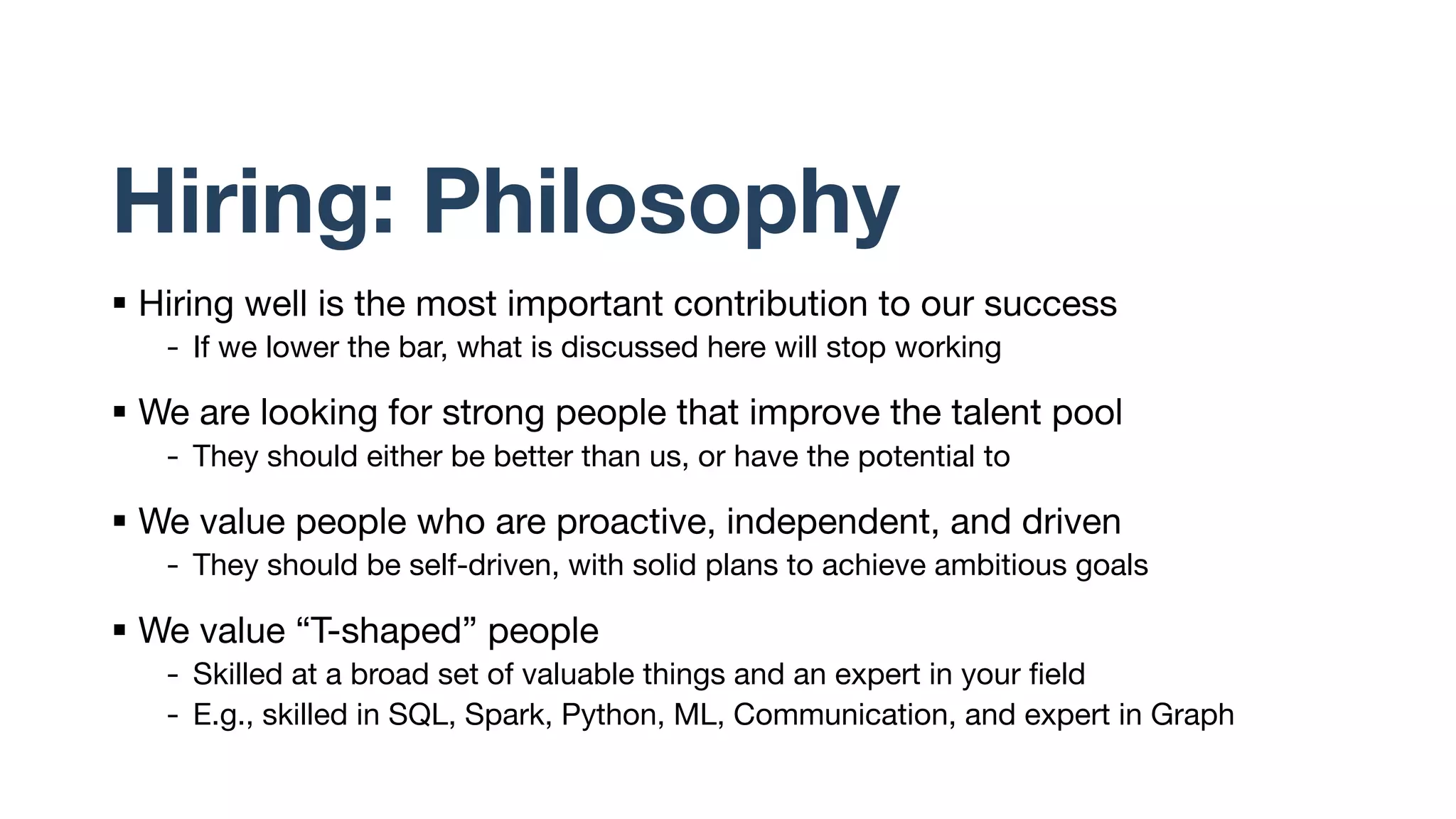 Hiring: Philosophy

▪ Hiring well is the most important contribution to our success
- If we lower the bar, what is discussed here will stop working

▪ We are looking for strong people that improve the talent pool
- They should either be better than us, or have the potential to

▪ We value people who are proactive, independent, and driven
- They should be self-driven, with solid plans to achieve ambitious goals

▪ We value “T-shaped” people
- Skilled at a broad set of valuable things and an expert in your field
- E.g., skilled in SQL, Spark, Python, ML, Communication, and expert in Graph